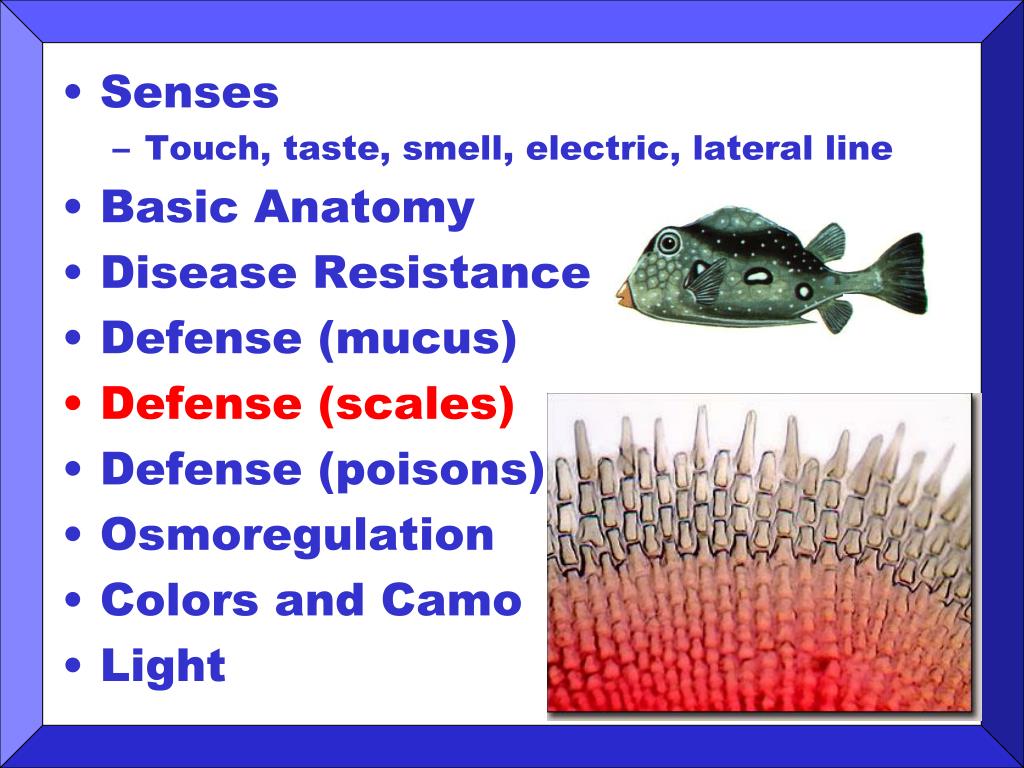 • Senses
– Touch, taste, smell, electric, lateral line
• Basic Anatomy
• Disease Resistance
• Defense (mucus)
• Defense (scales)
• Defense (poisons)
• Osmoregulation
• Colors and Camo
• Light